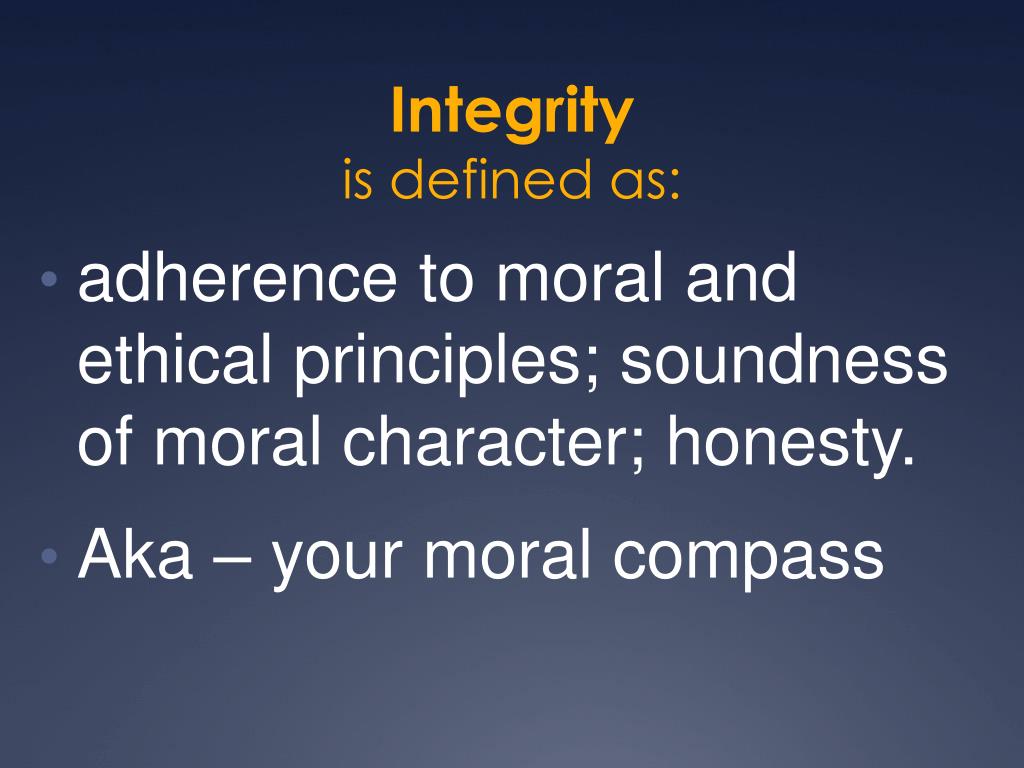 Integrity
is defined as:

• adherence to moral and ethical principles; soundness of moral character; honesty.
• Aka – your moral compass